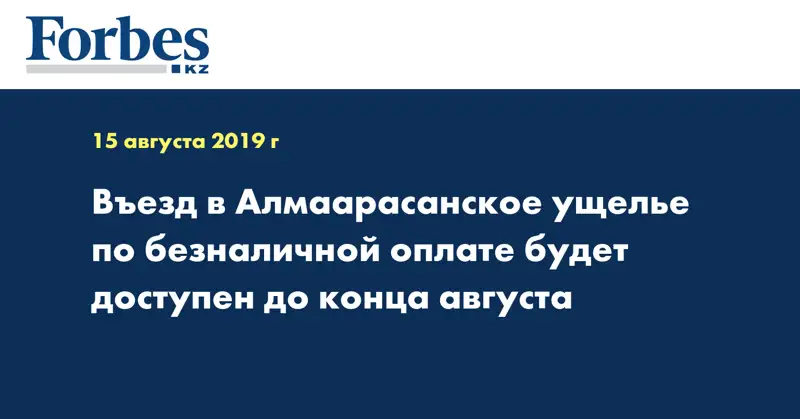 Forbes KZ

15 августа 2019 г

Въезд в Алмаарасанское ущелье по безналичной оплате будет доступен до конца августа